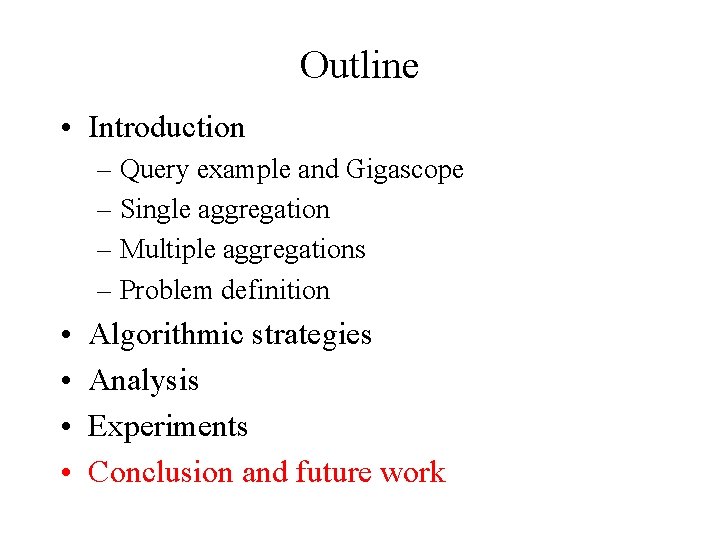 Outline

• Introduction
– Query example and Gigascope
– Single aggregation
– Multiple aggregations
– Problem definition
• Algorithmic strategies
• Analysis
• Experiments
• Conclusion and future work